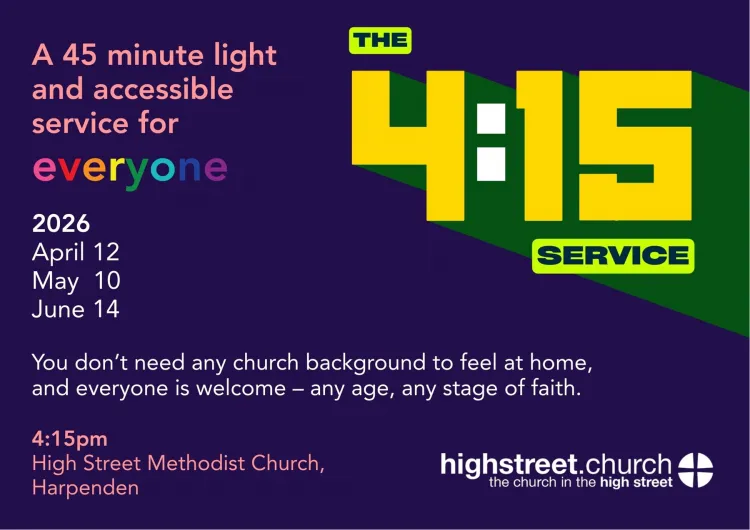 A 45 minute light and accessible service for everyone

THE
4:15
SERVICE

2026
April 12
May 10
June 14

You don't need any church background to feel at home, and everyone is welcome – any age, any stage of faith.

4:15pm
High Street Methodist Church, Harpenden

highstreet.church
the church in the high street